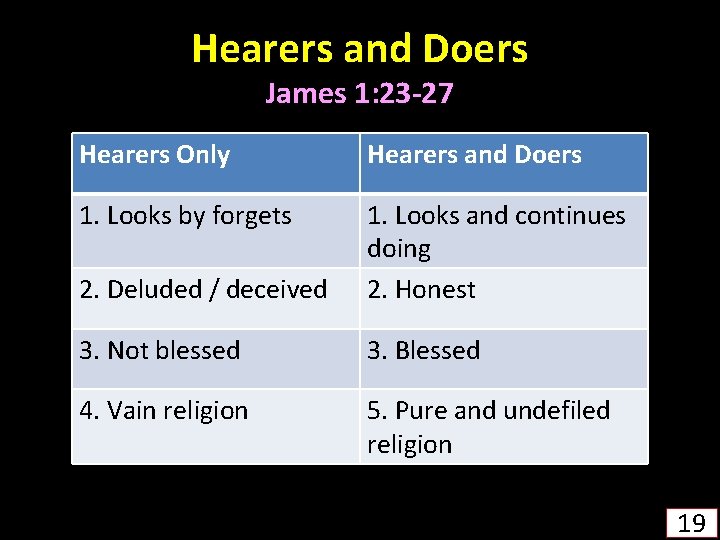 Hearers and Doers

James 1:23-27

| Hearers Only | Hearers and Doers |
|---|---|
| 1. Looks by forgets | 1. Looks and continues doing |
| 2. Deluded / deceived | 2. Honest |
| 3. Not blessed | 3. Blessed |
| 4. Vain religion | 5. Pure and undefiled religion |

19